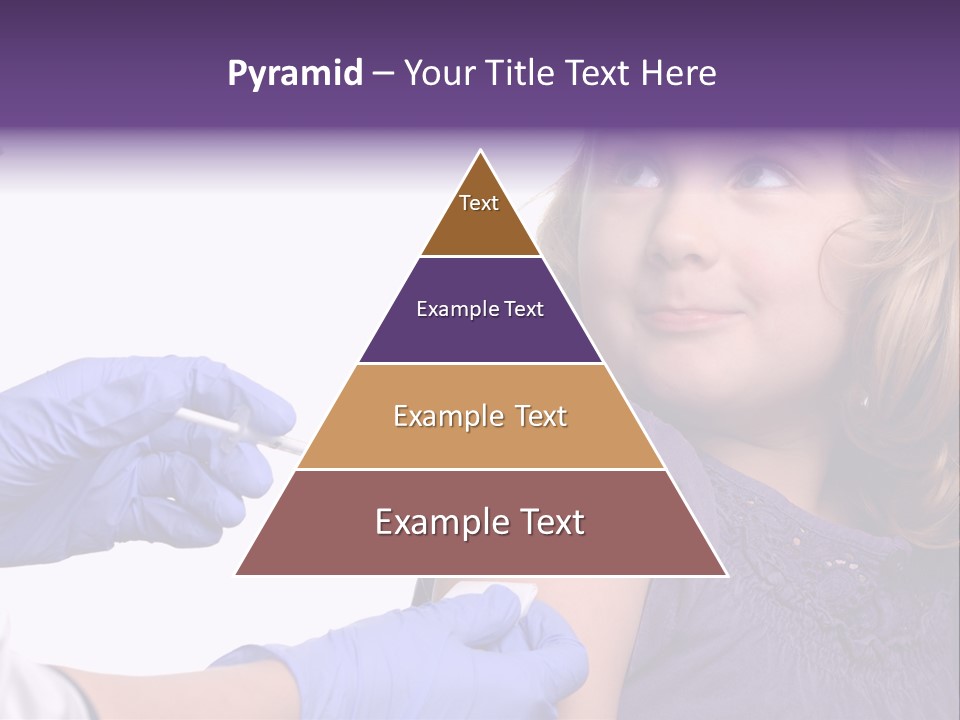 Pyramid – Your Title Text Here

Text

Example Text

Example Text

Example Text